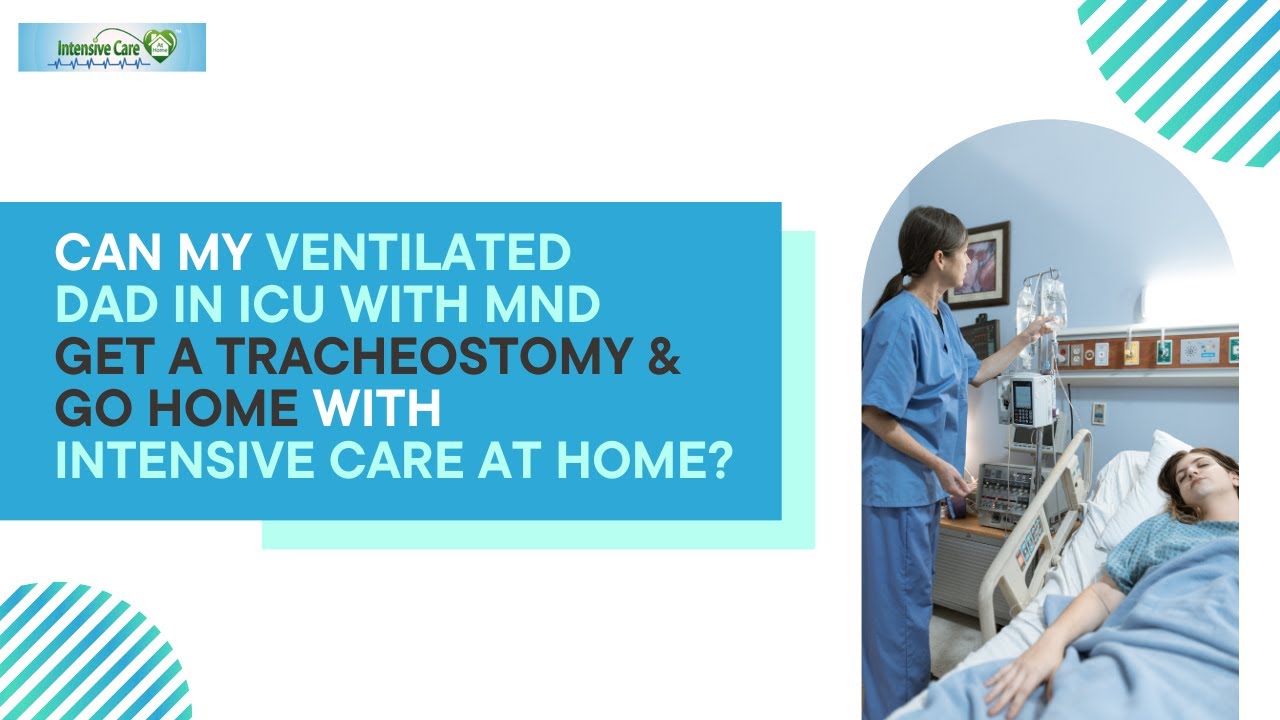 Intensive Care At Home

CAN MY VENTILATED DAD IN ICU WITH MND GET A TRACHEOSTOMY & GO HOME WITH INTENSIVE CARE AT HOME?